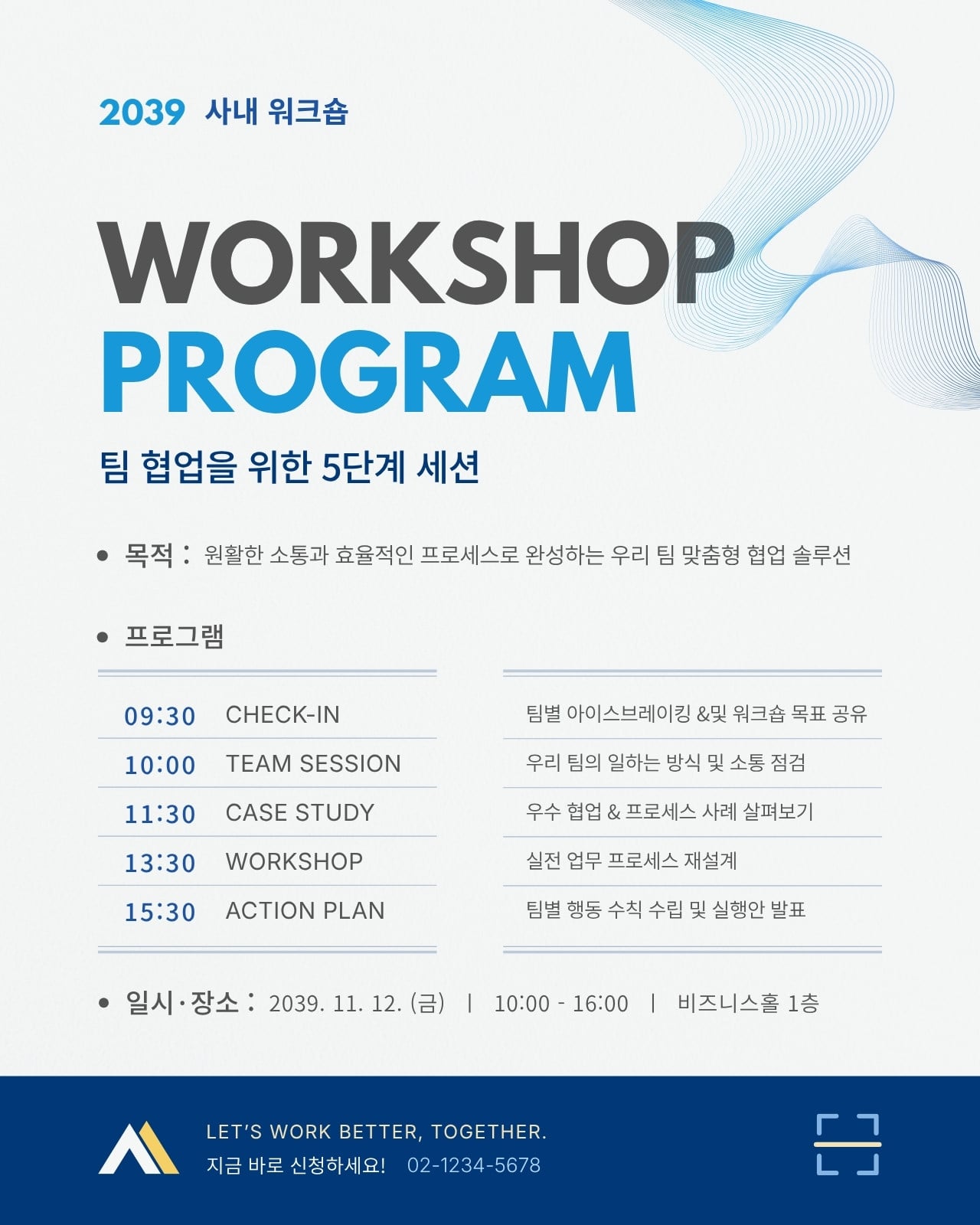 2039 사내 워크숍

WORKSHOP
PROGRAM

팀 협업을 위한 5단계 세션

• 목적 : 원활한 소통과 효율적인 프로세스로 완성하는 우리 팀 맞춤형 협업 솔루션

• 프로그램

09:30 CHECK-IN
10:00 TEAM SESSION
11:30 CASE STUDY
13:30 WORKSHOP
15:30 ACTION PLAN

팀별 아이스브레이킹 &및 워크숍 목표 공유
우리 팀의 일하는 방식 및 소통 점검
우수 협업 & 프로세스 사례 살펴보기
실전 업무 프로세스 재설계
팀별 행동 수칙 수립 및 실행안 발표

• 일시·장소 : 2039. 11. 12. (금) | 10:00 - 16:00 | 비즈니스홀 1층

LET'S WORK BETTER, TOGETHER.
지금 바로 신청하세요! 02-1234-5678